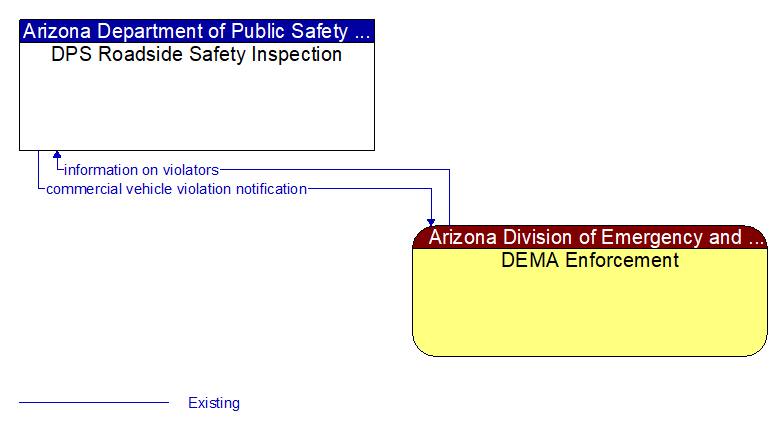 Arizona Department of Public Safety ...
DPS Roadside Safety Inspection

information on violators
commercial vehicle violation notification

Arizona Division of Emergency and ...
DEMA Enforcement

Existing